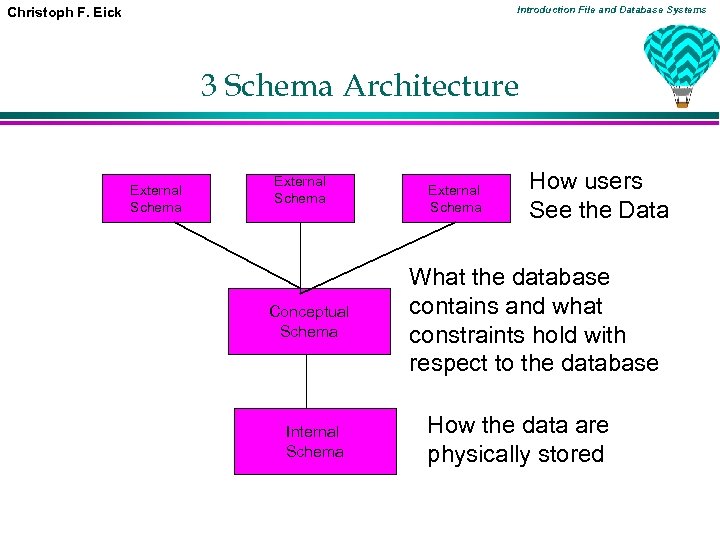 Christoph F. Eick

Introduction File and Database Systems

3 Schema Architecture

External Schema

External Schema

External Schema

How users See the Data

Conceptual Schema

What the database contains and what constraints hold with respect to the database

Internal Schema

How the data are physically stored